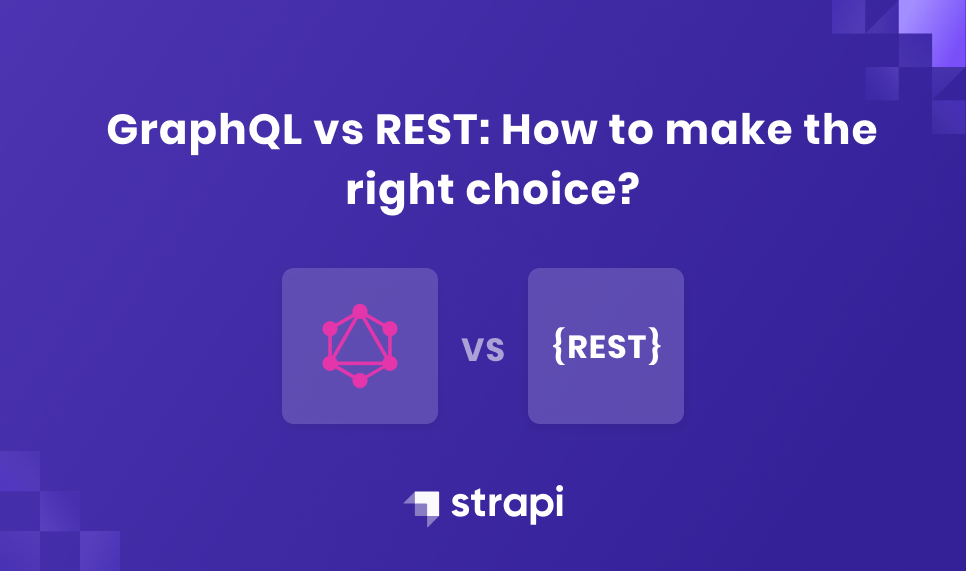 GraphQL vs REST: How to make the right choice?

vs

{REST}

strapi